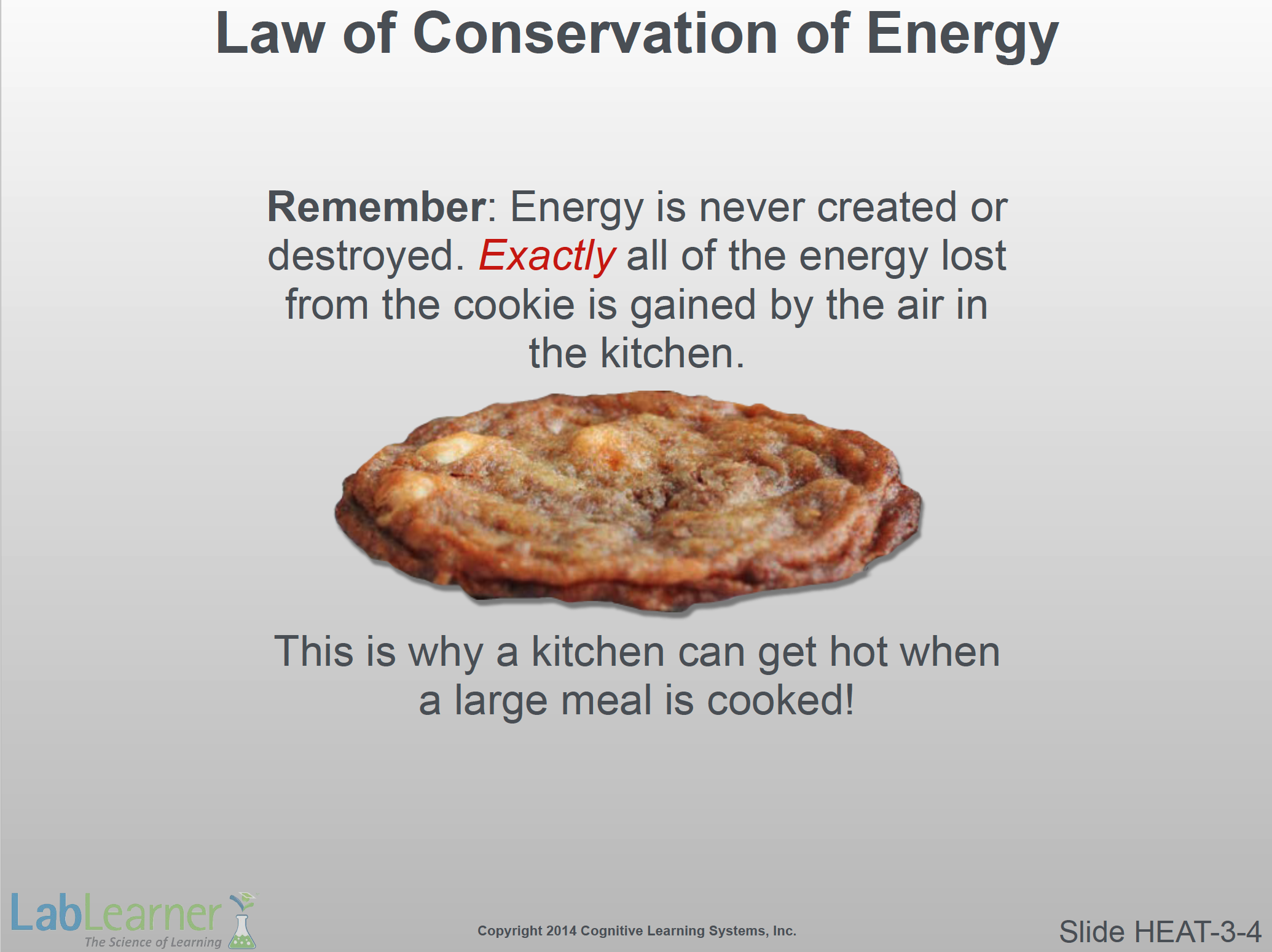 Law of Conservation of Energy

Remember: Energy is never created or destroyed. Exactly all of the energy lost from the cookie is gained by the air in the kitchen.

This is why a kitchen can get hot when a large meal is cooked!

LabLearner
The Science of Learning

Copyright 2014 Cognitive Learning Systems, Inc.

Slide HEAT-3-4